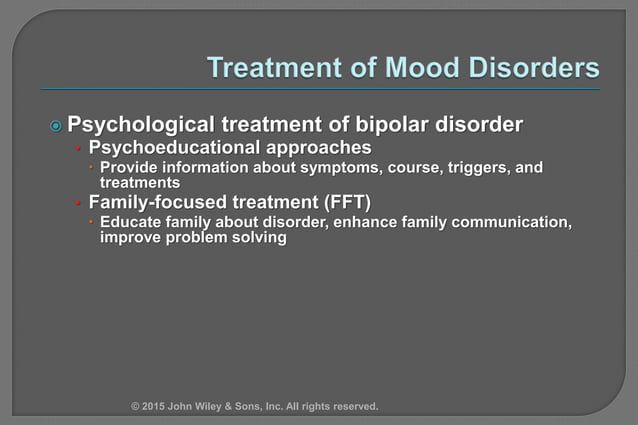 Treatment of Mood Disorders

Psychological treatment of bipolar disorder

Psychoeducational approaches

Provide information about symptoms, course, triggers, and treatments

Family-focused treatment (FFT)

Educate family about disorder, enhance family communication, improve problem solving

© 2015 John Wiley & Sons, Inc. All rights reserved.